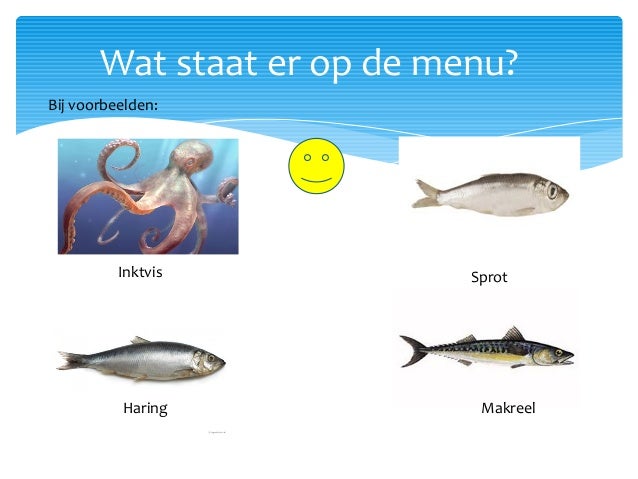 Wat staat er op de menu?

Bij voorbeelden:

Inktvis

Sprot

Haring

Makreel